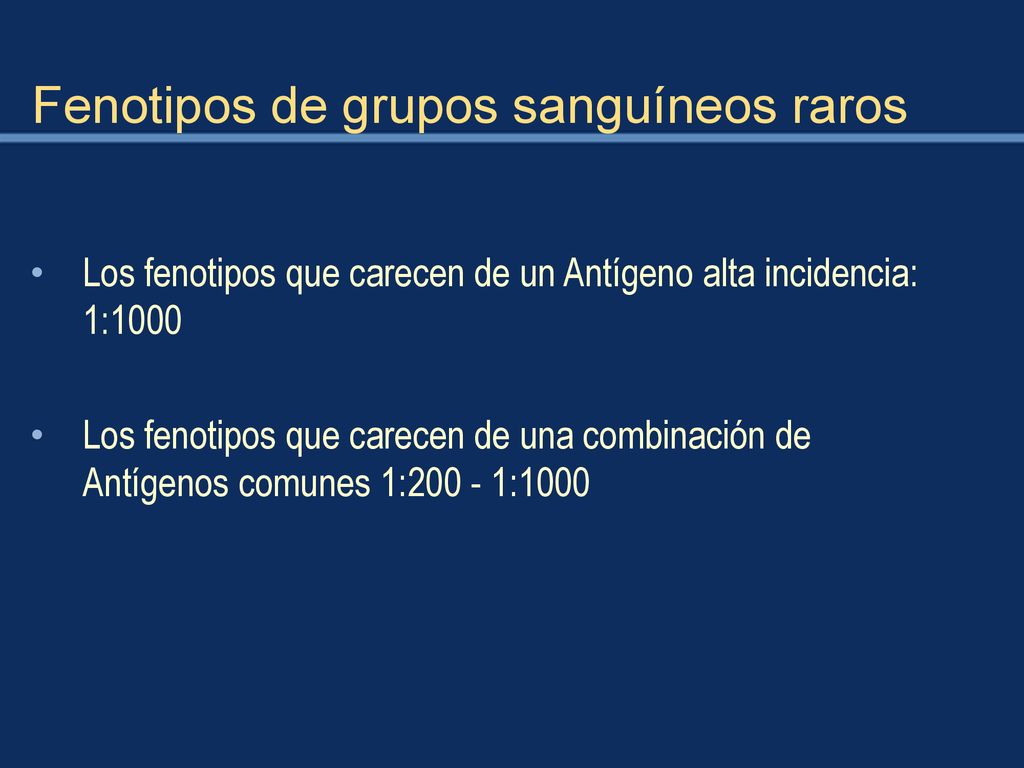 Fenotipos de grupos sanguíneos raros

• Los fenotipos que carecen de un Antígeno alta incidencia: 1:1000

• Los fenotipos que carecen de una combinación de Antígenos comunes 1:200 - 1:1000